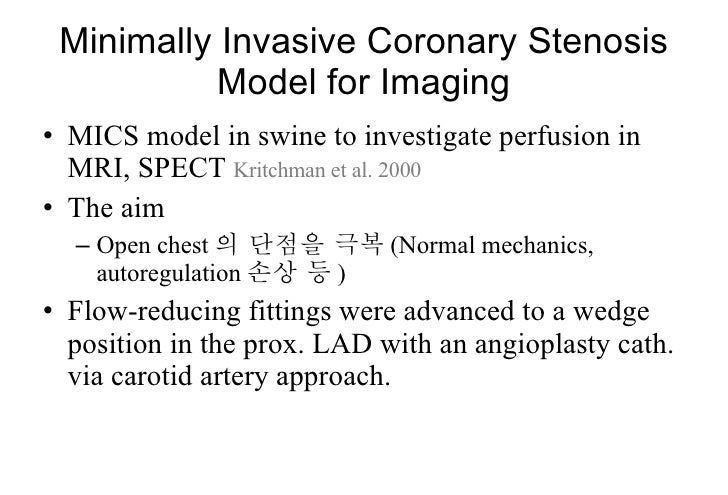 Minimally Invasive Coronary Stenosis Model for Imaging

• MICS model in swine to investigate perfusion in MRI, SPECT Kritchman et al. 2000

• The aim

– Open chest 의 단점을 극복 (Normal mechanics, autoregulation 손상 등 )

• Flow-reducing fittings were advanced to a wedge position in the prox. LAD with an angioplasty cath. via carotid artery approach.